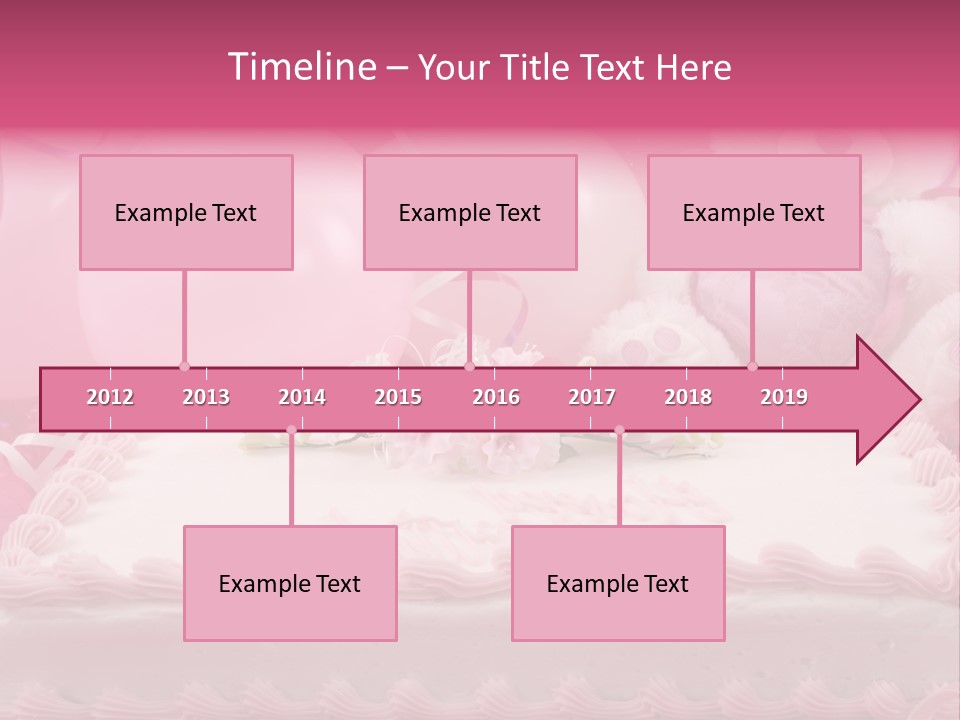 Timeline – Your Title Text Here

Example Text

Example Text

Example Text

2012 2013 2014 2015 2016 2017 2018 2019

Example Text

Example Text